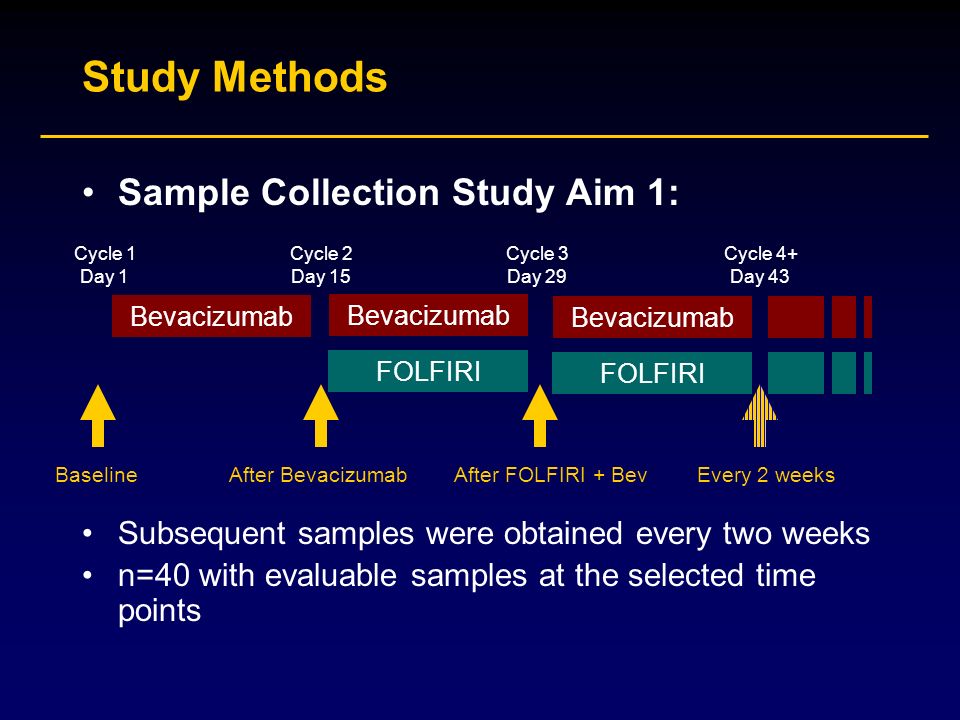 Study Methods

• Sample Collection Study Aim 1:

Cycle 1
Day 1

Cycle 2
Day 15

Cycle 3
Day 29

Cycle 4+
Day 43

Bevacizumab

Bevacizumab

Bevacizumab

FOLFIRI

FOLFIRI

Baseline

After Bevacizumab

After FOLFIRI + Bev

Every 2 weeks

• Subsequent samples were obtained every two weeks
• n=40 with evaluable samples at the selected time points